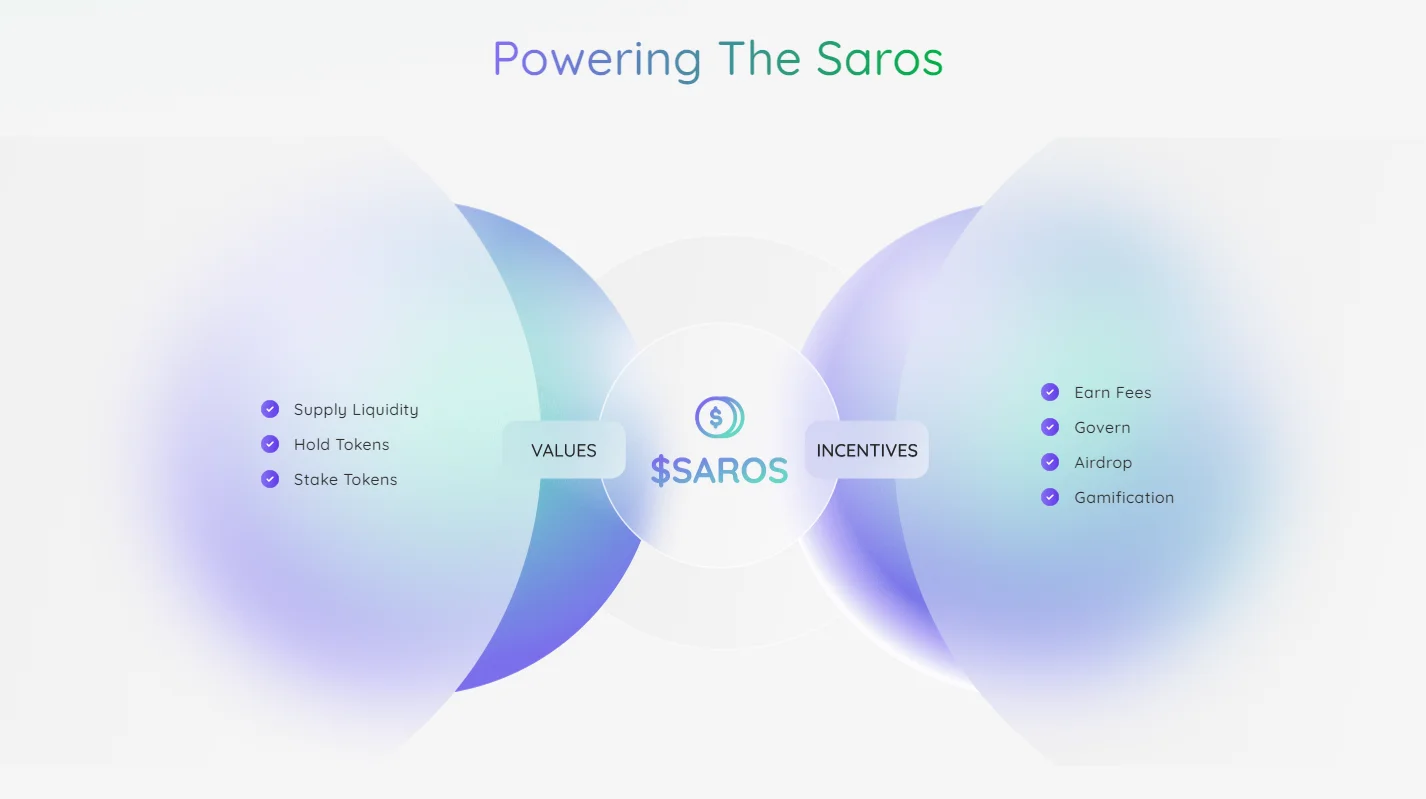 Powering The Saros

Supply Liquidity
Hold Tokens
Stake Tokens

VALUES

$SAROS

INCENTIVES

Earn Fees
Govern
Airdrop
Gamification